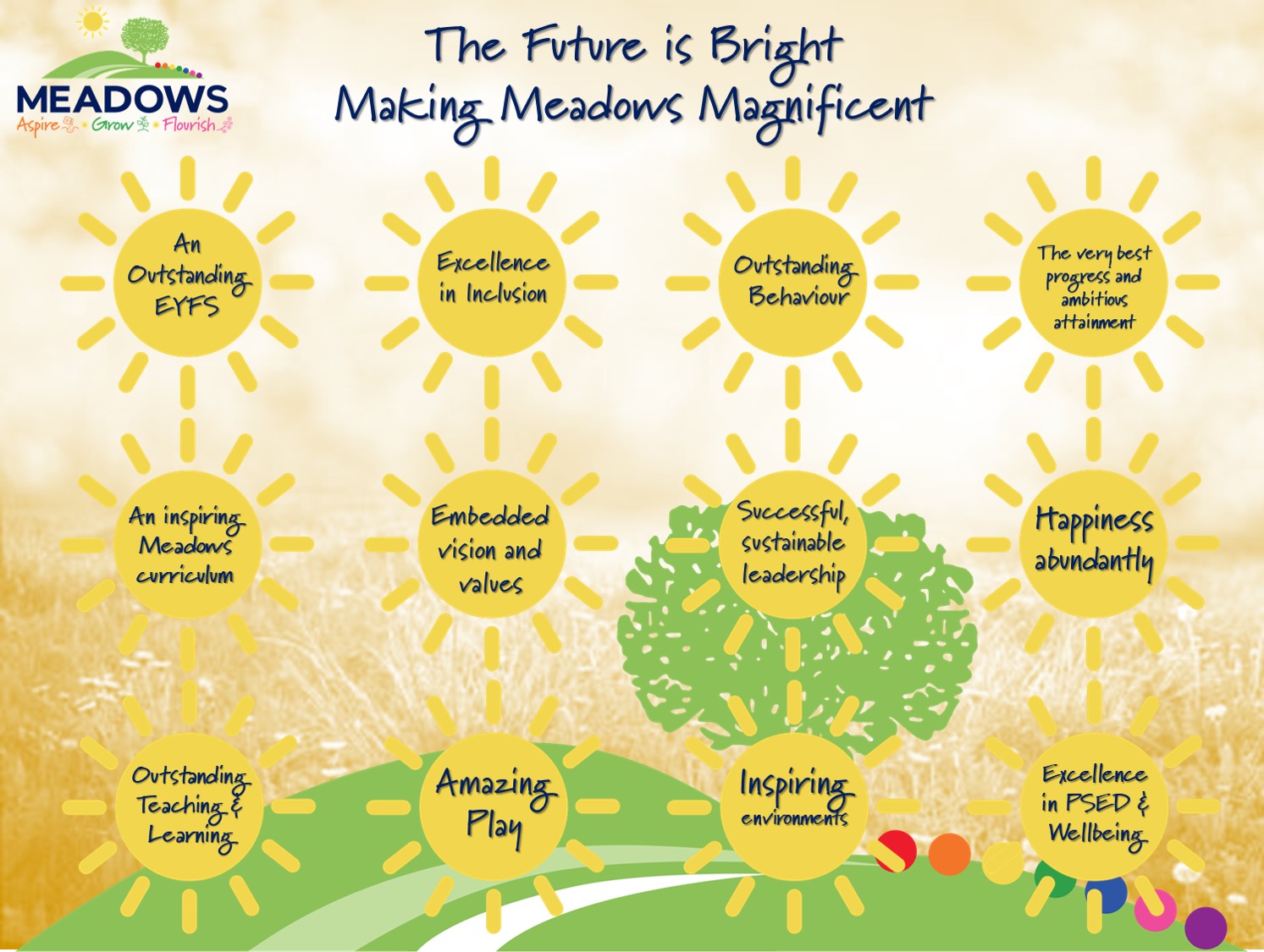 MEADOWS
Aspire • Grow • Flourish

The Future is Bright
Making Meadows Magnificent

An Outstanding EYFS

Excellence in Inclusion

Outstanding Behaviour

The very best progress and ambitious attainment

An inspiring Meadows curriculum

Embedded vision and values

Successful, sustainable leadership

Happiness abundantly

Outstanding Teaching & Learning

Amazing Play

Inspiring environments

Excellence in PSED & Wellbeing